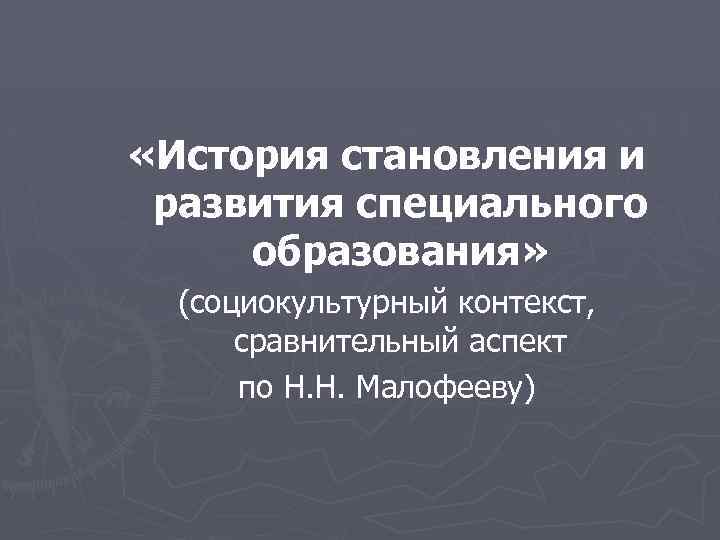 «История становления и развития специального образования»

(социокультурный контекст, сравнительный аспект по Н.Н. Малофееву)